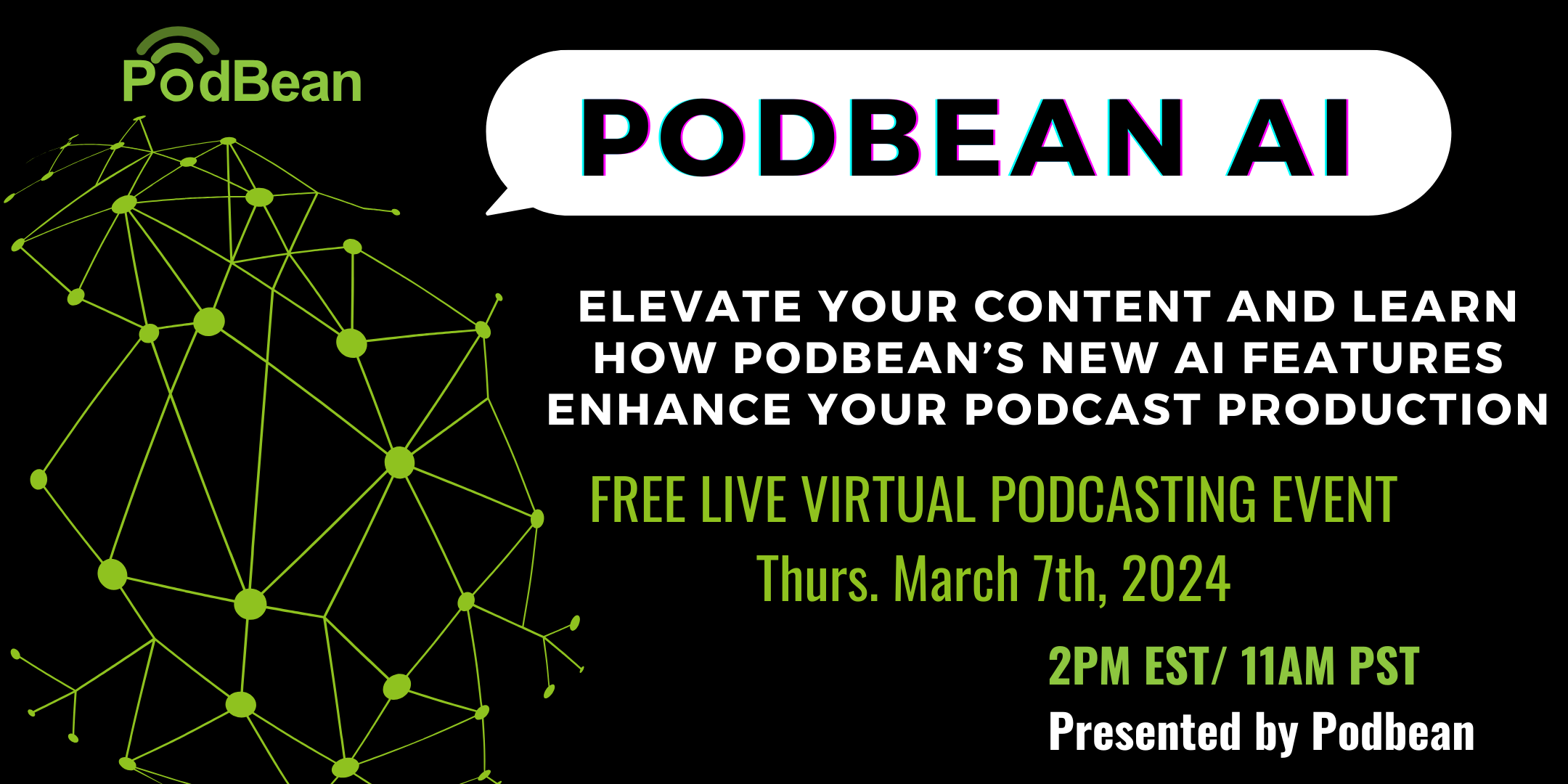 PodBean

PODBEAN AI

ELEVATE YOUR CONTENT AND LEARN HOW PODBEAN'S NEW AI FEATURES ENHANCE YOUR PODCAST PRODUCTION

FREE LIVE VIRTUAL PODCASTING EVENT

Thurs. March 7th, 2024

2PM EST/ 11AM PST

Presented by Podbean